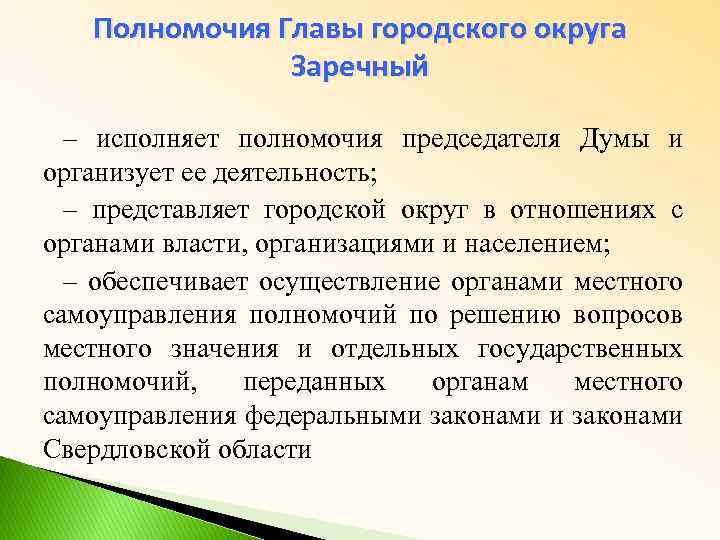 Полномочия Главы городского округа Заречный

– исполняет полномочия председателя Думы и организует ее деятельность;

– представляет городской округ в отношениях с органами власти, организациями и населением;

– обеспечивает осуществление органами местного самоуправления полномочий по решению вопросов местного значения и отдельных государственных полномочий, переданных органам местного самоуправления федеральными законами и законами Свердловской области